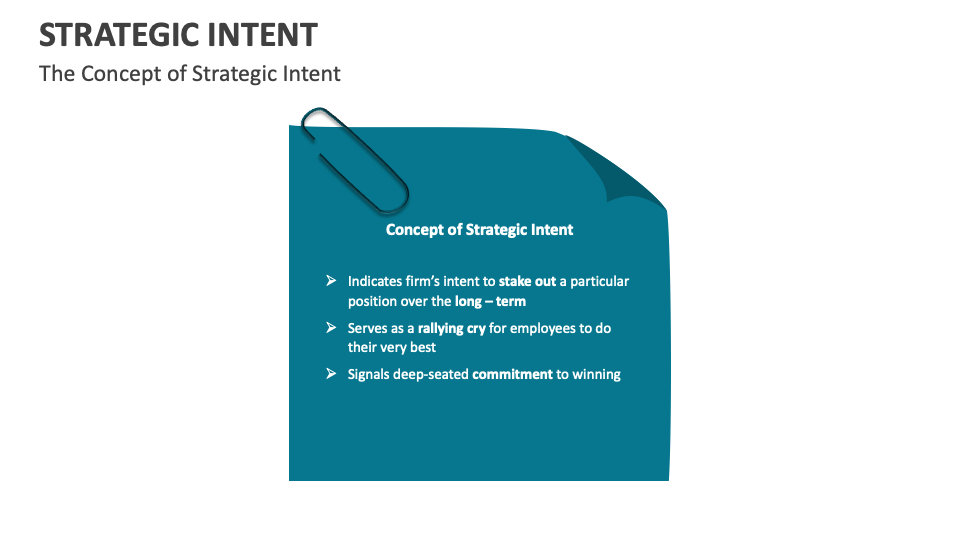 STRATEGIC INTENT

The Concept of Strategic Intent

Concept of Strategic Intent

➢ Indicates firm's intent to stake out a particular position over the long – term

➢ Serves as a rallying cry for employees to do their very best

➢ Signals deep-seated commitment to winning